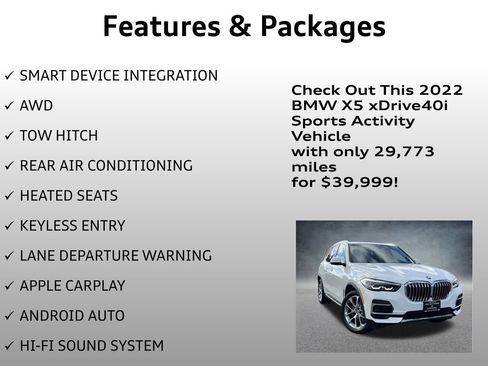 Features & Packages

✓ SMART DEVICE INTEGRATION

✓ AWD

✓ TOW HITCH

✓ REAR AIR CONDITIONING

✓ HEATED SEATS

✓ KEYLESS ENTRY

✓ LANE DEPARTURE WARNING

✓ APPLE CARPLAY

✓ ANDROID AUTO

✓ HI-FI SOUND SYSTEM

Check Out This 2022 BMW X5 xDrive40i Sports Activity Vehicle with only 29,773 miles for $39,999!